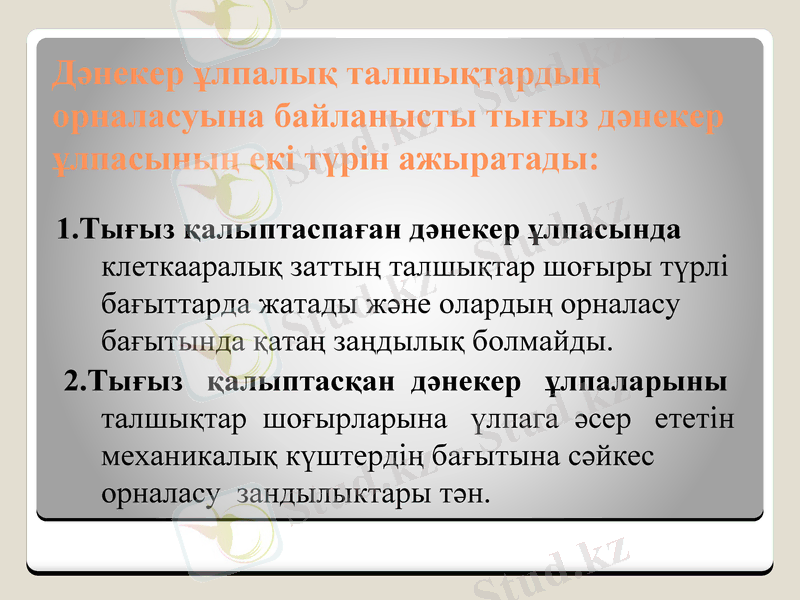 Дәнекер ұлпалық талшықтардың орналасуына байланысты тығыз дәнекер ұлпасының екі түрін ажыратады:

1.Тығыз қалыптаспаған дәнекер ұлпасында клеткааралық заттың талшықтар шоғыры түрлі бағыттарда жатады және олардың орналасу бағытында қатаң заңдылық болмайды.

2.Тығыз қалыптасқан дәнекер ұлпаларыны талшықтар шоғырларына үлпага әсер ететін механикалық күштердің бағытына сәйкес орналасу зандылыктары тән.

Stud.kz